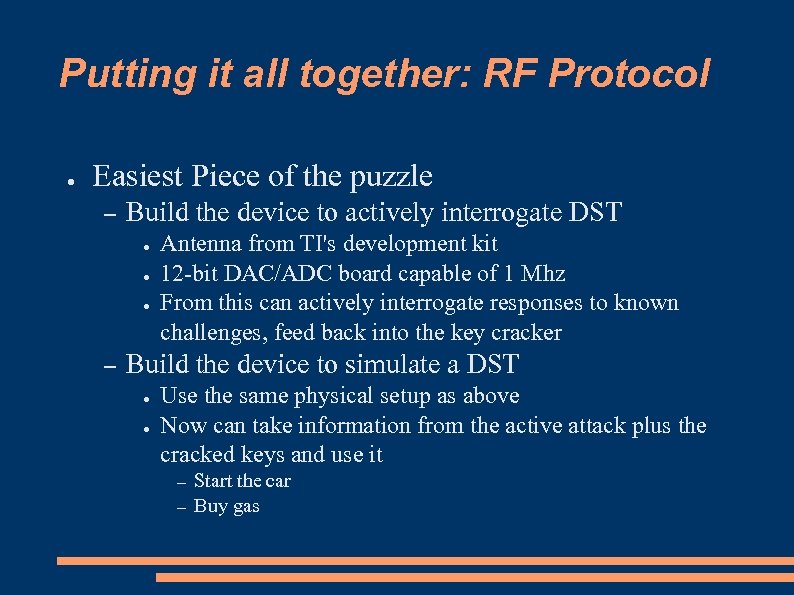 Putting it all together: RF Protocol

● Easiest Piece of the puzzle
– Build the device to actively interrogate DST
● Antenna from TI's development kit
● 12-bit DAC/ADC board capable of 1 Mhz
● From this can actively interrogate responses to known challenges, feed back into the key cracker
– Build the device to simulate a DST
● Use the same physical setup as above
● Now can take information from the active attack plus the cracked keys and use it
– Start the car
– Buy gas